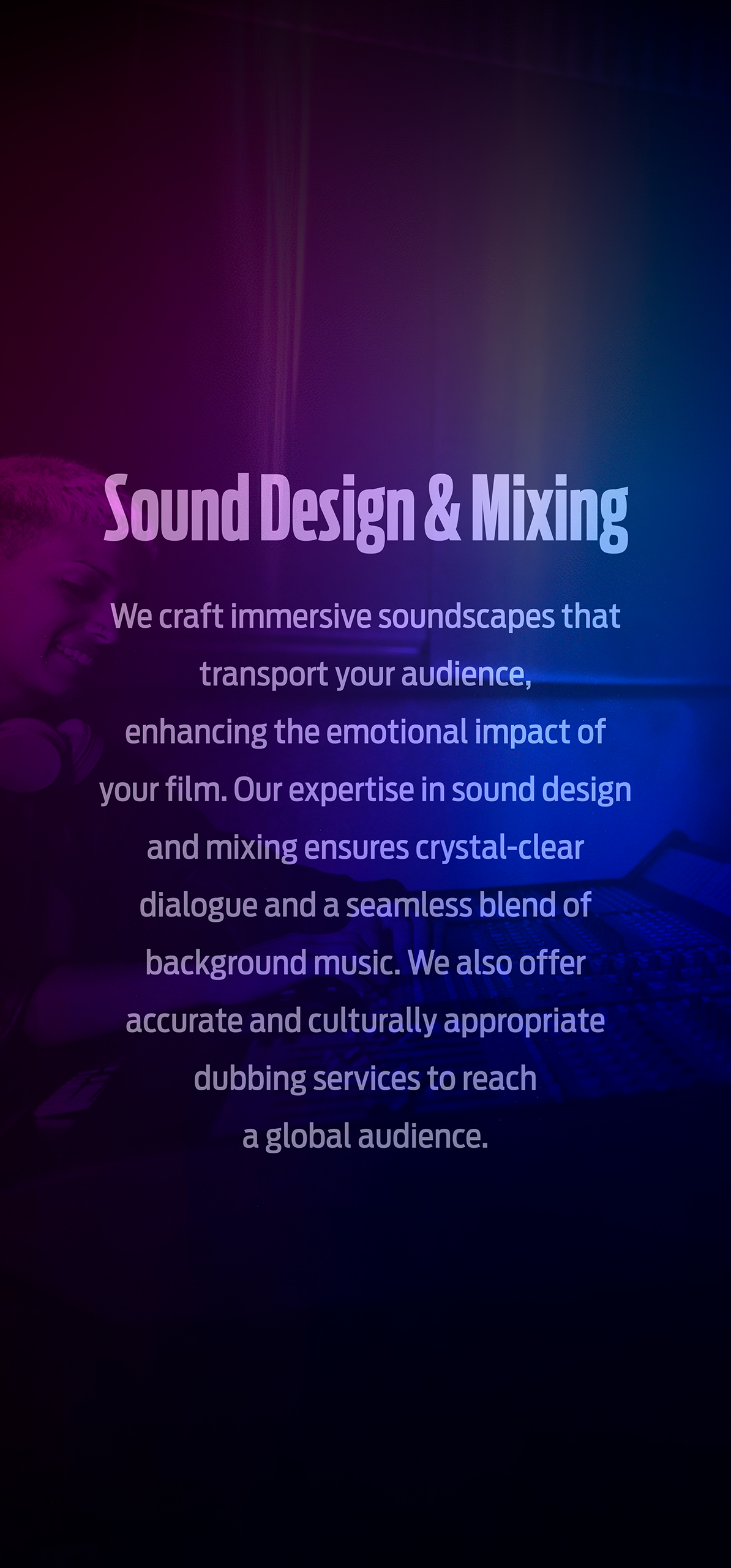 Sound Design & Mixing

We craft immersive soundscapes that transport your audience, enhancing the emotional impact of your film. Our expertise in sound design and mixing ensures crystal-clear dialogue and a seamless blend of background music. We also offer accurate and culturally appropriate dubbing services to reach a global audience.